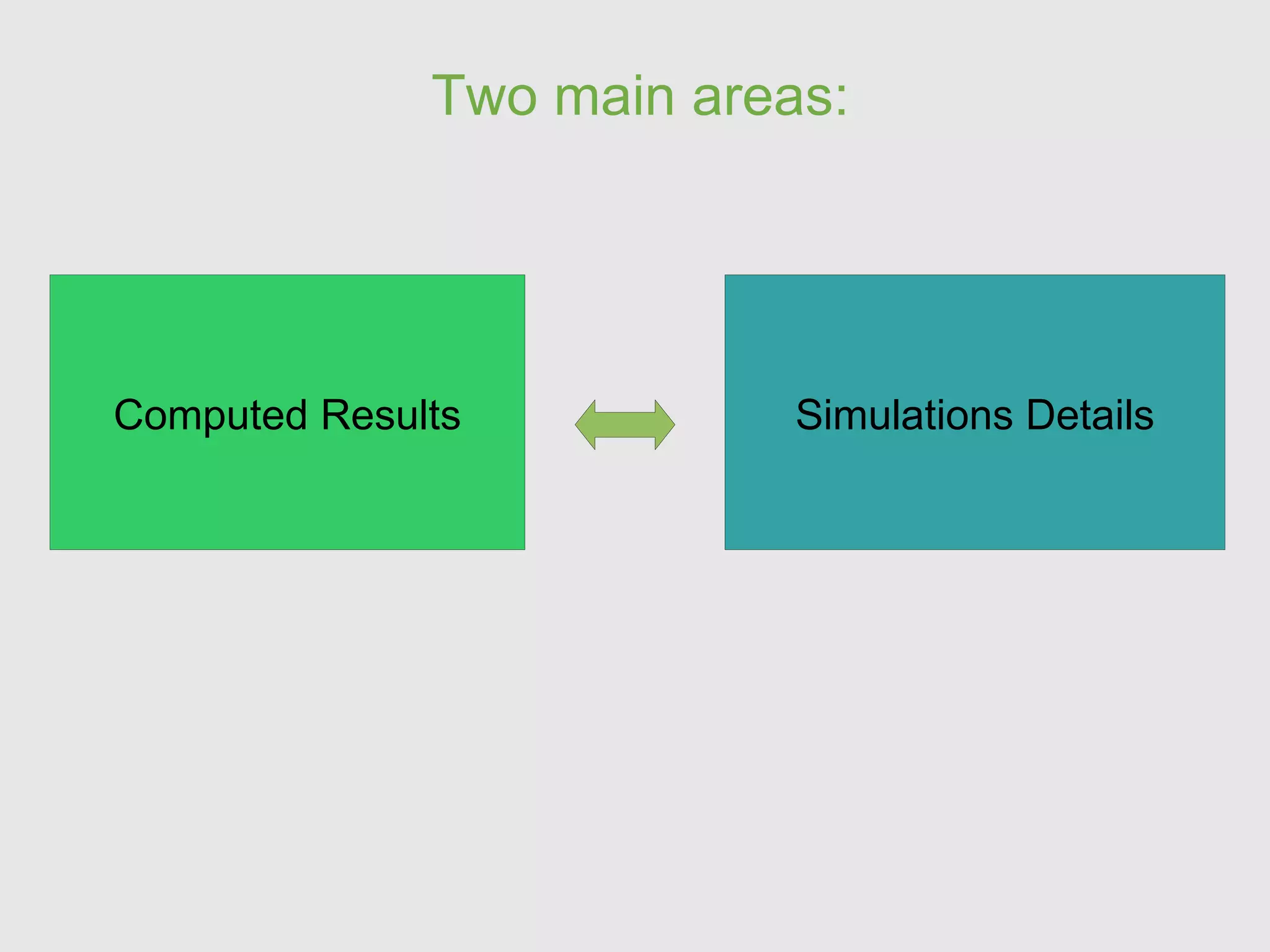 Two main areas:

Computed Results

Simulations Details